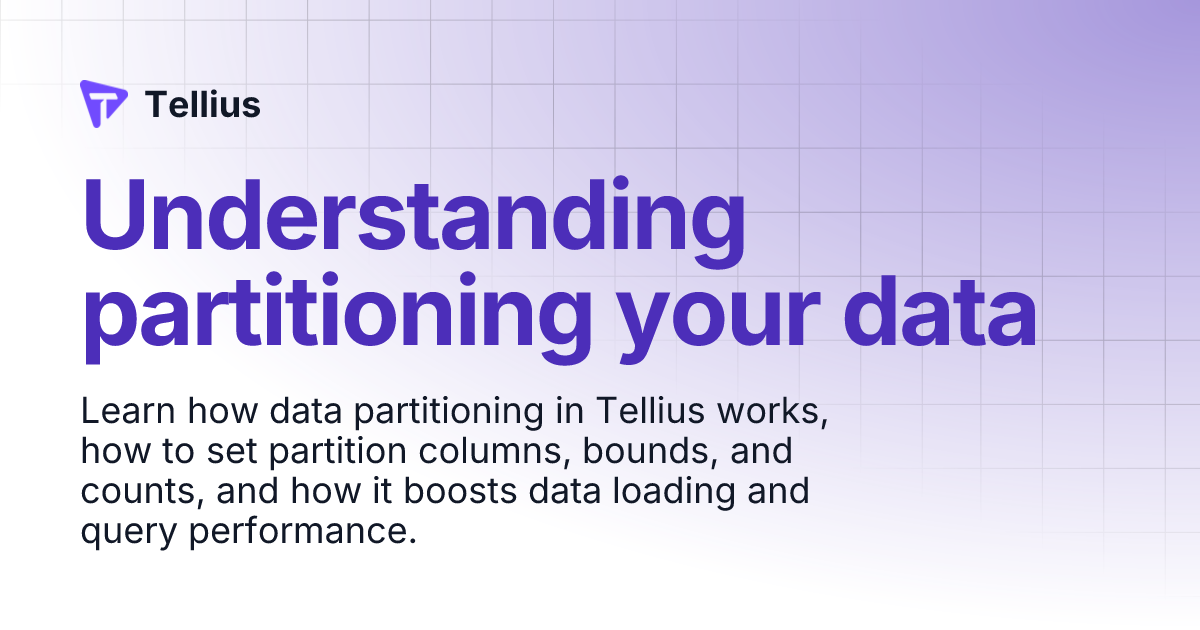 Tellius

Understanding partitioning your data

Learn how data partitioning in Tellius works, how to set partition columns, bounds, and counts, and how it boosts data loading and query performance.